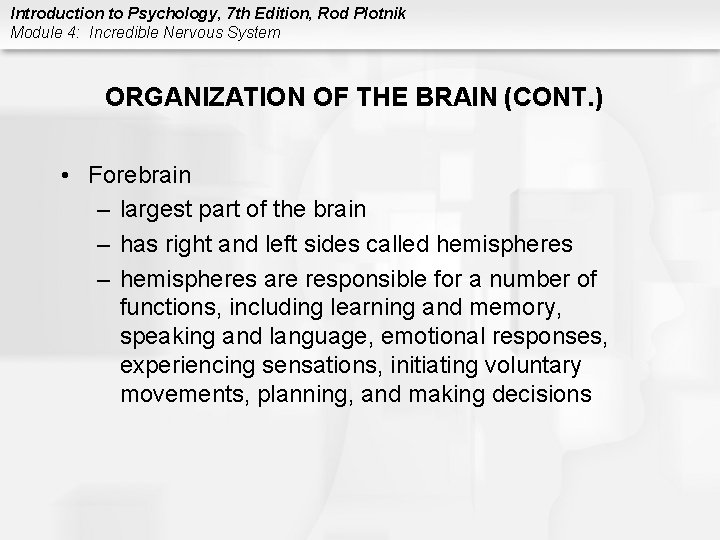 Introduction to Psychology, 7th Edition, Rod Plotnik
Module 4: Incredible Nervous System

ORGANIZATION OF THE BRAIN (CONT.)

• Forebrain
– largest part of the brain
– has right and left sides called hemispheres
– hemispheres are responsible for a number of functions, including learning and memory, speaking and language, emotional responses, experiencing sensations, initiating voluntary movements, planning, and making decisions